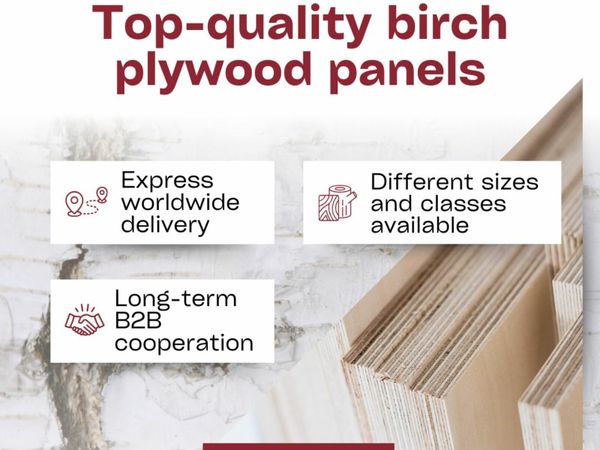 Top-quality birch plywood panels

Express worldwide delivery

Different sizes and classes available

Long-term B2B cooperation